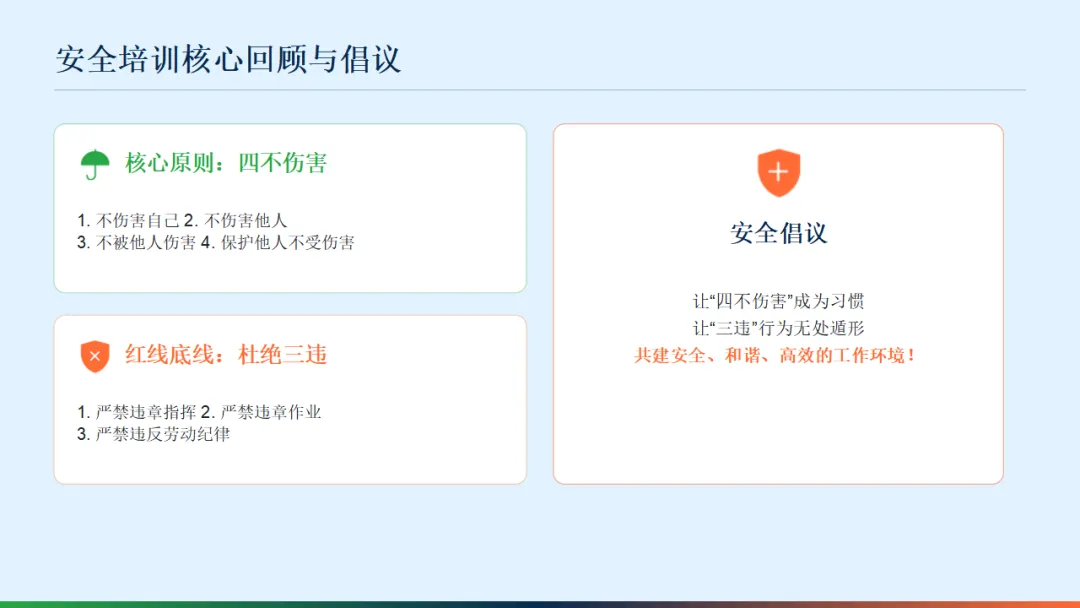 安全培训核心回顾与倡议

核心原则：四不伤害

1. 不伤害自己 2. 不伤害他人
3. 不被他人伤害 4. 保护他人不受伤害

红线底线：杜绝三违

1. 严禁违章指挥 2. 严禁违章作业
3. 严禁违反劳动纪律

安全倡议

让“四不伤害”成为习惯
让“三违”行为无处遁形
共建安全、和谐、高效的工作环境！